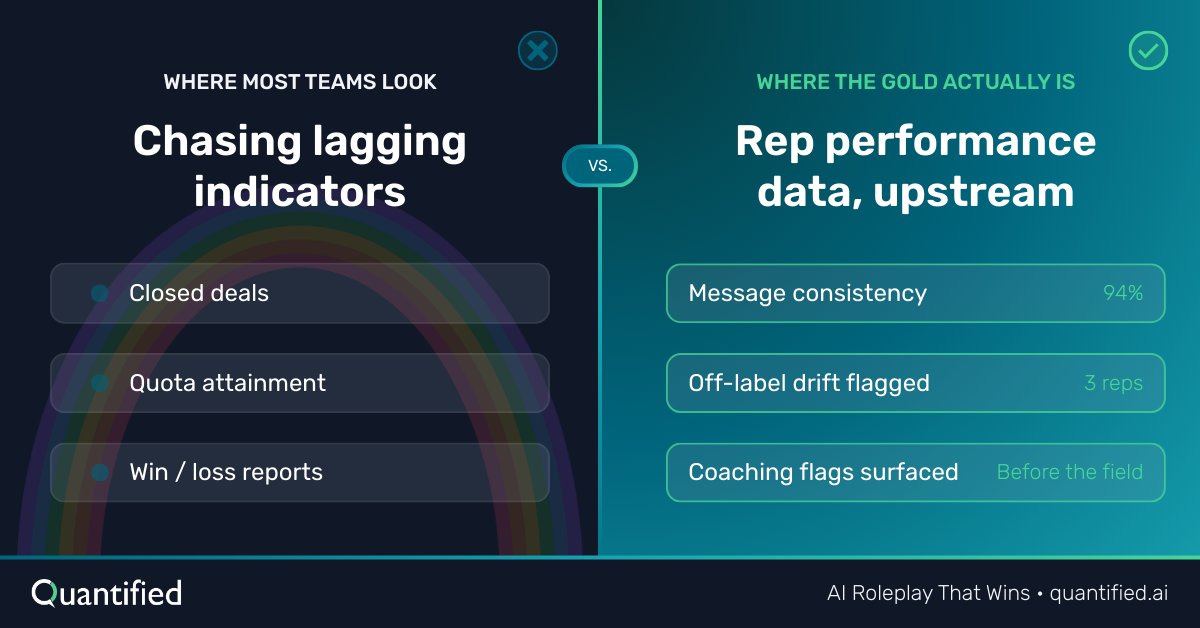 WHERE MOST TEAMS LOOK

Chasing lagging indicators

Closed deals

Quota attainment

Win / loss reports

VS.

WHERE THE GOLD ACTUALLY IS

Rep performance data, upstream

Message consistency 94%

Off-label drift flagged 3 reps

Coaching flags surfaced Before the field

Quantified

AI Roleplay That Wins • quantified.ai